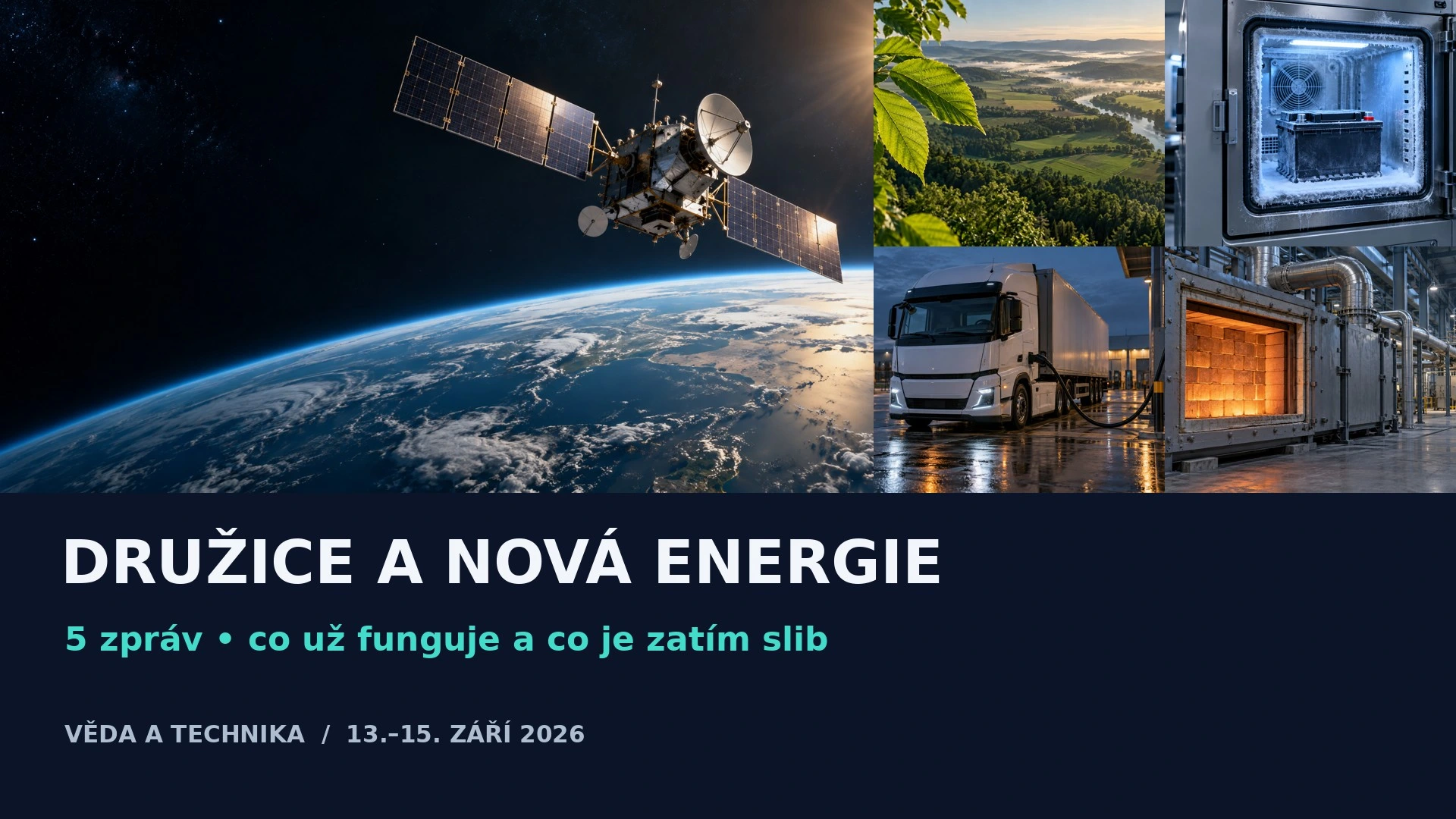 DRUŽICE A NOVÁ ENERGIE

5 zpráv • co už funguje a co je zatím slib

VĚDA A TECHNIKA / 13.–15. ZÁŘÍ 2026